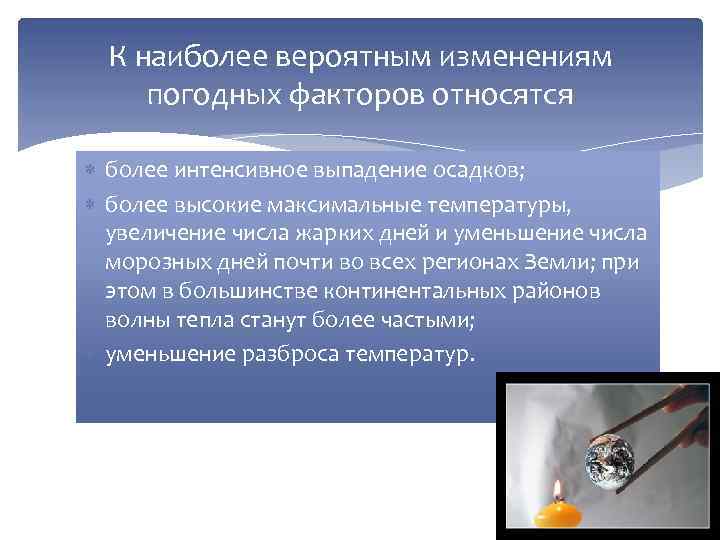 К наиболее вероятным изменениям погодных факторов относятся

более интенсивное выпадение осадков;

более высокие максимальные температуры, увеличение числа жарких дней и уменьшение числа морозных дней почти во всех регионах Земли; при этом в большинстве континентальных районов волны тепла станут более частыми;

уменьшение разброса температур.